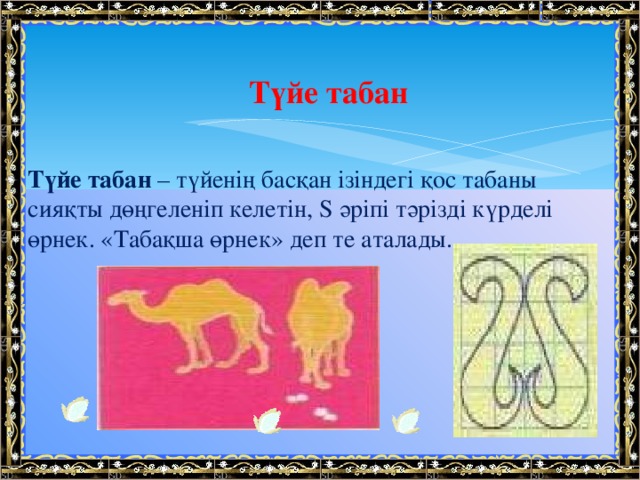 Түйе табан

Түйе табан – түйенің басқан ізіндегі қос табаны сияқты дөңгеленіп келетін, S әріпі тәрізді күрделі өрнек. «Табақша өрнек» деп те аталады.